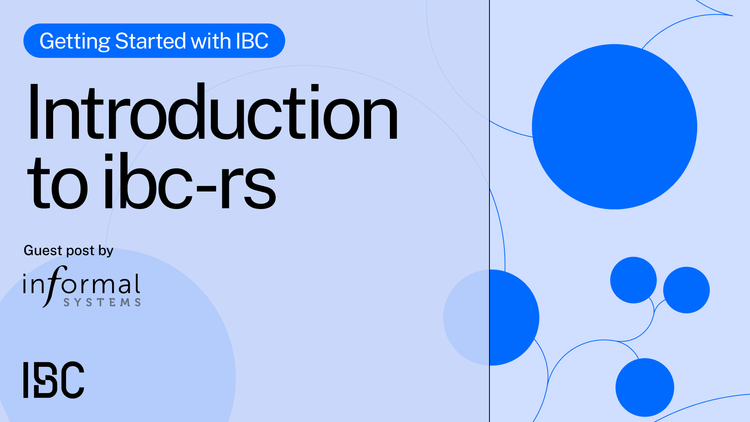 Getting Started with IBC

Introduction to ibc-rs

Guest post by

informal SYSTEMS

IBC